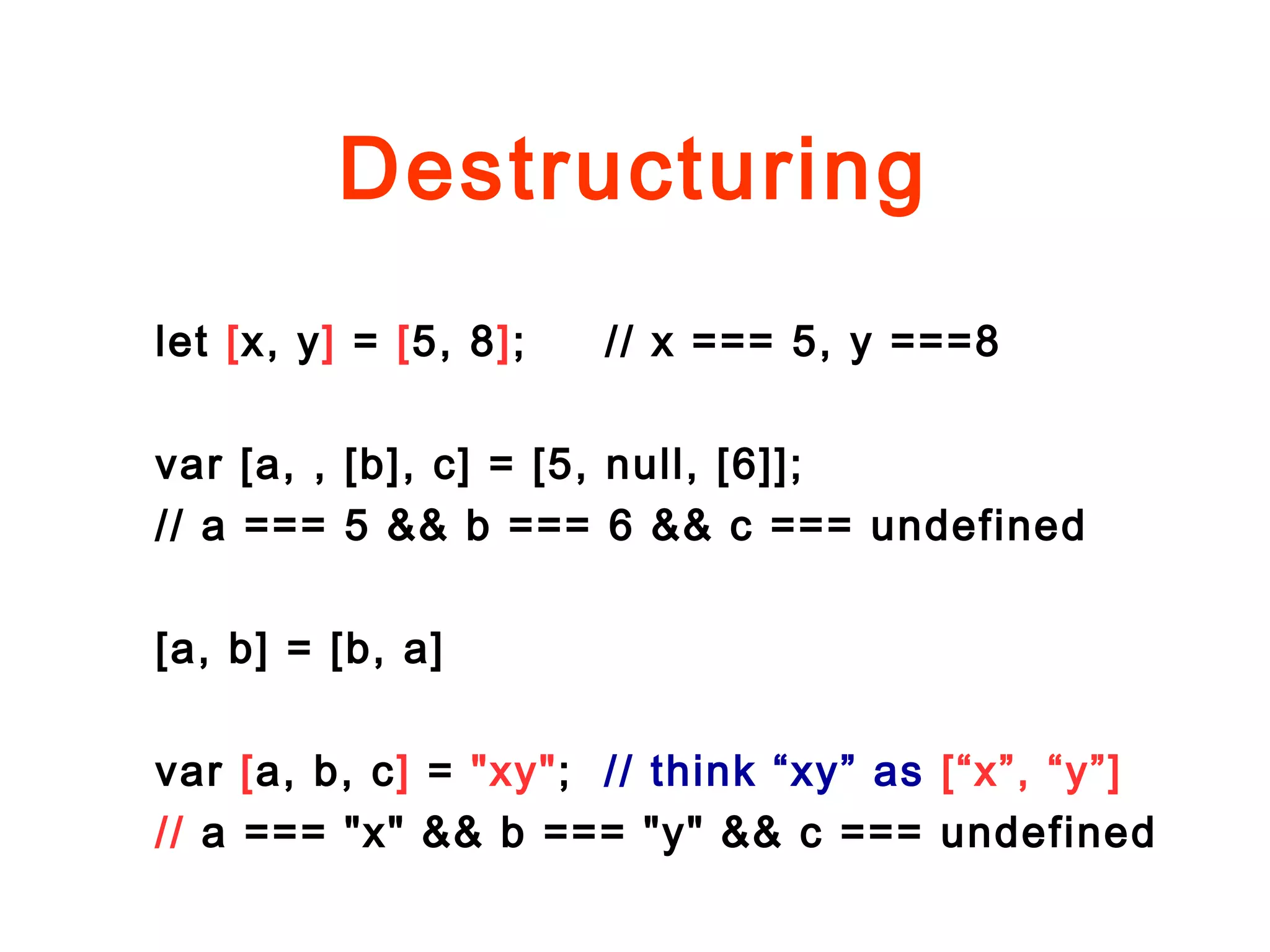 Destructuring

let [x, y] = [5, 8];     // x === 5, y ===8

var [a, , [b], c] = [5, null, [6]];
// a === 5 && b === 6 && c === undefined

[a, b] = [b, a]

var [a, b, c] = "xy";  // think “xy” as [“x”, “y”]
// a === "x" && b === "y" && c === undefined